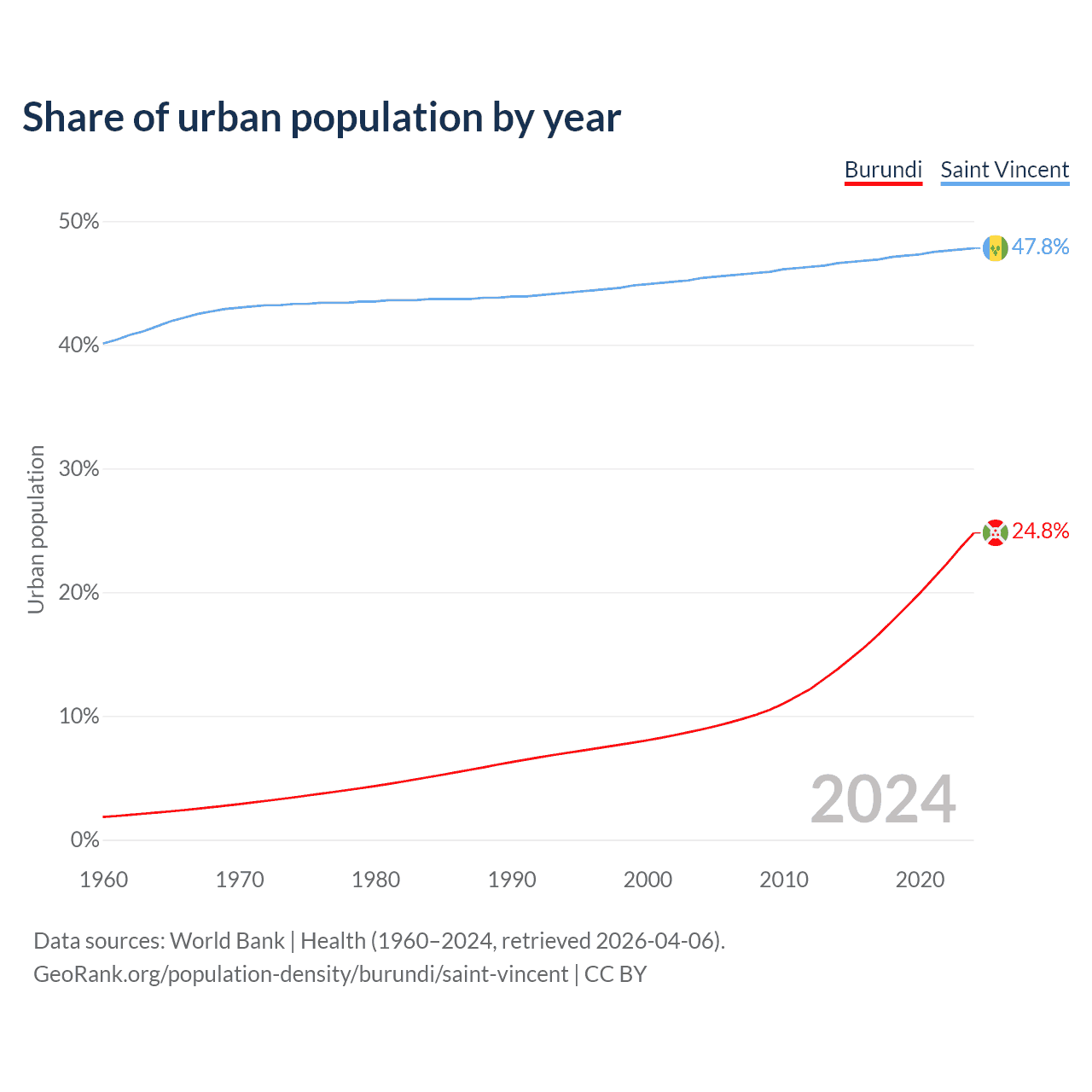 Share of urban population by year

Burundi Saint Vincent

50%
40%
30%
20%
10%
0%

Urban population

47.8%
24.8%

2024

1960 1970 1980 1990 2000 2010 2020

Data sources: World Bank | Health (1960–2024, retrieved 2026-04-06).
GeoRank.org/population-density/burundi/saint-vincent | CC BY